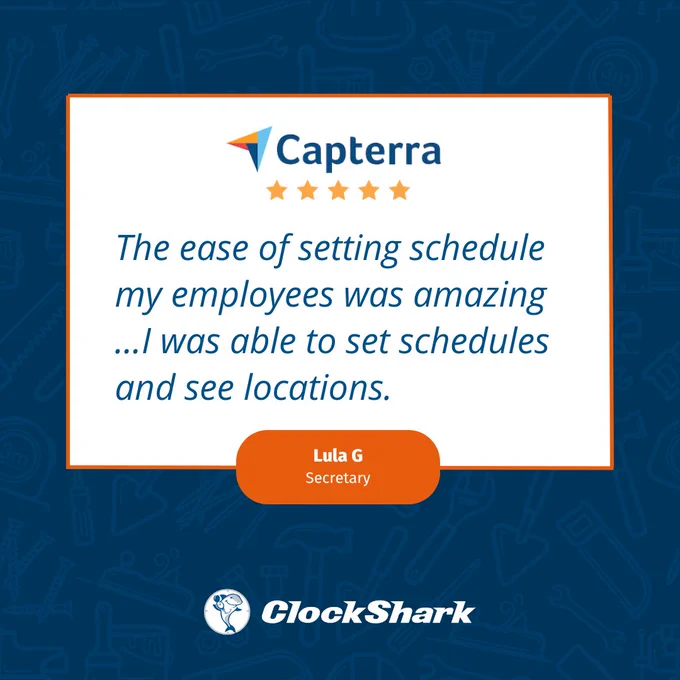 Capterra

The ease of setting schedule my employees was amazing ...I was able to set schedules and see locations.

Lula G
Secretary

ClockShark